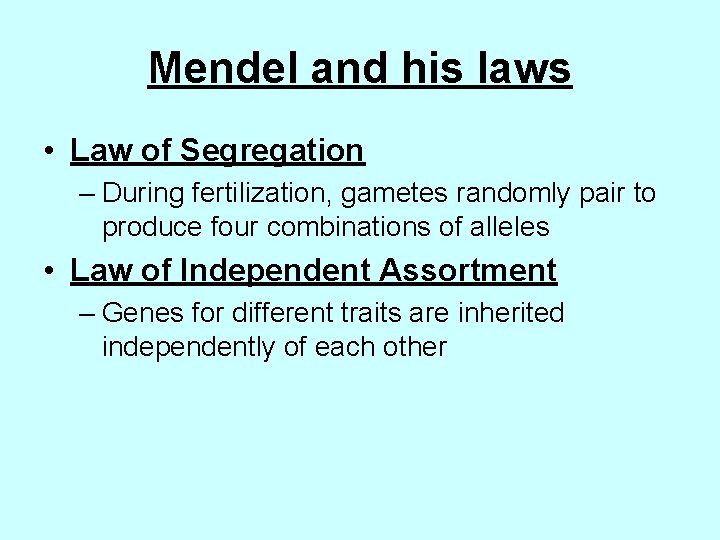 Mendel and his laws

• Law of Segregation
– During fertilization, gametes randomly pair to produce four combinations of alleles

• Law of Independent Assortment
– Genes for different traits are inherited independently of each other